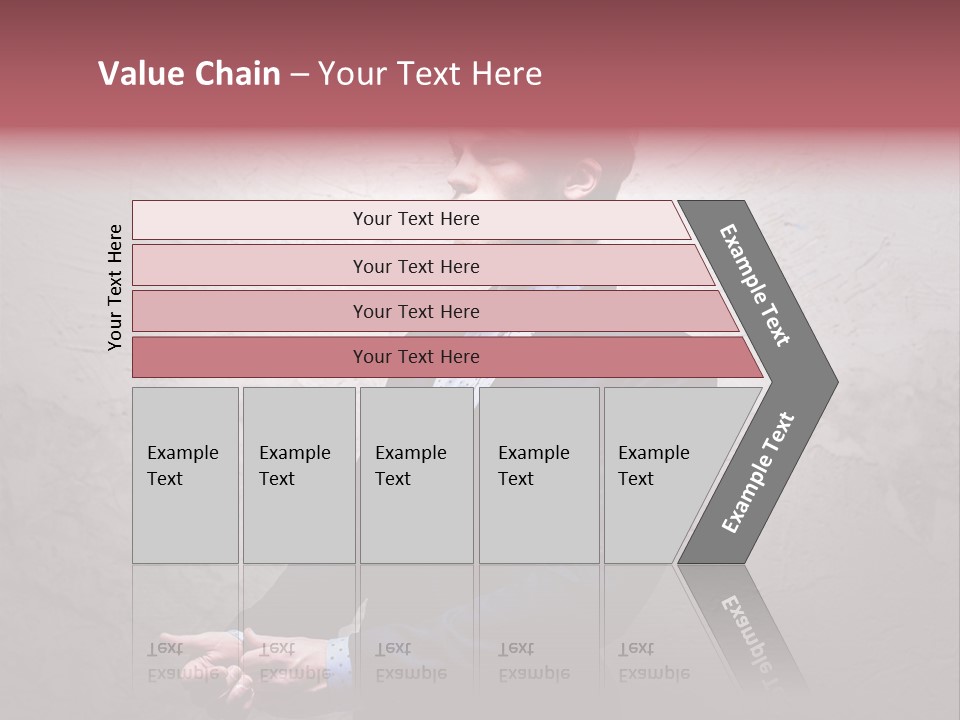 Value Chain – Your Text Here

Your Text Here

Your Text Here

Your Text Here

Your Text Here

Your Text Here

Example Text

Example Text

Example Text

Example Text

Example Text

Example Text

Example Text